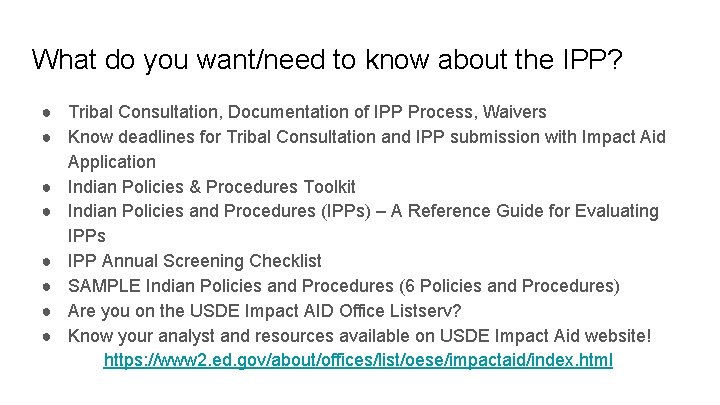 What do you want/need to know about the IPP?

● Tribal Consultation, Documentation of IPP Process, Waivers
● Know deadlines for Tribal Consultation and IPP submission with Impact Aid Application
● Indian Policies & Procedures Toolkit
● Indian Policies and Procedures (IPPs) – A Reference Guide for Evaluating IPPs
● IPP Annual Screening Checklist
● SAMPLE Indian Policies and Procedures (6 Policies and Procedures)
● Are you on the USDE Impact AID Office Listserv?
● Know your analyst and resources available on USDE Impact Aid website!
https://www2.ed.gov/about/offices/list/oese/impactaid/index.html